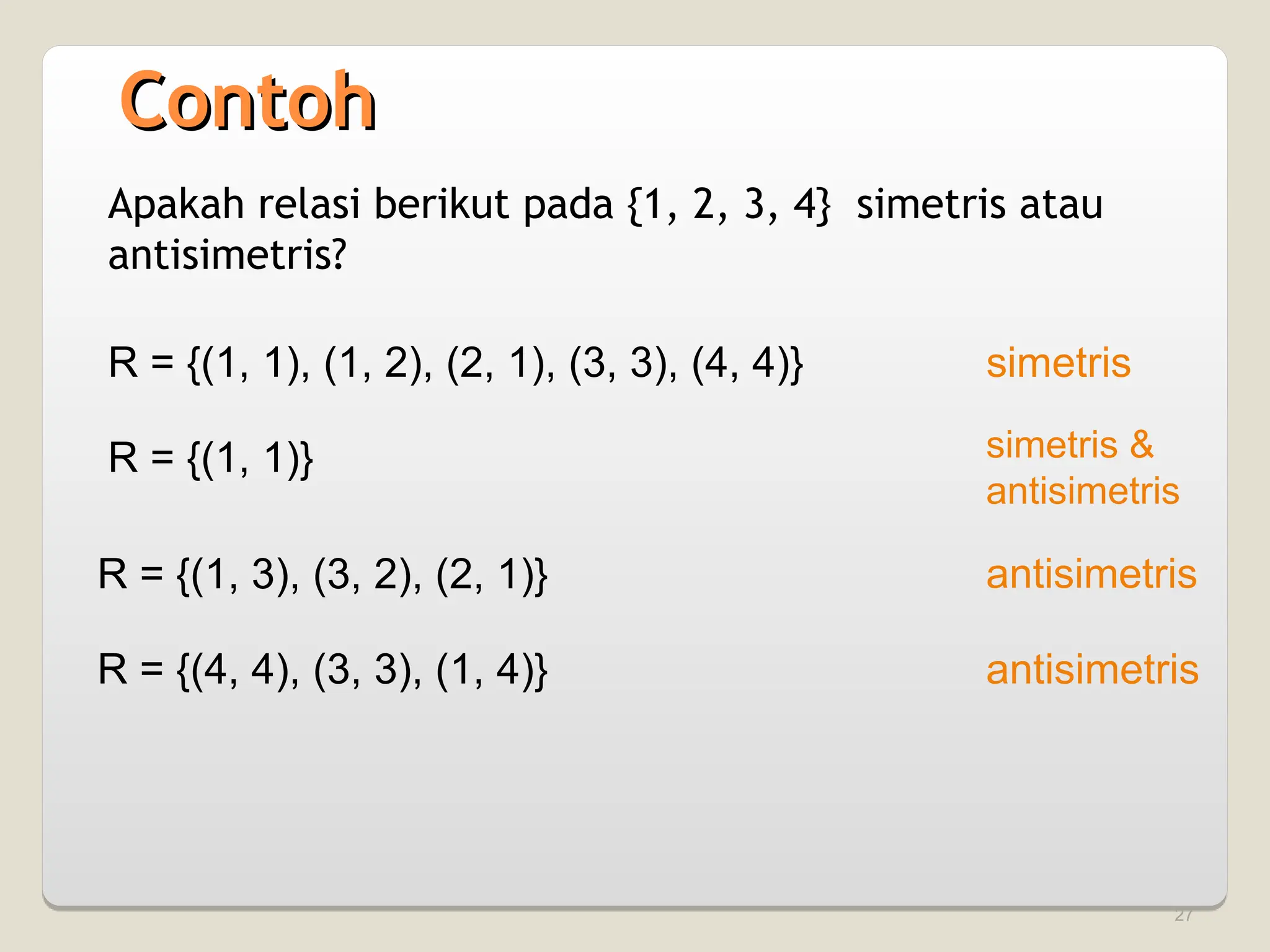 Contoh

Apakah relasi berikut pada {1, 2, 3, 4} simetris atau antisimetris?

R = {(1, 1), (1, 2), (2, 1), (3, 3), (4, 4)}

simetris

R = {(1, 1)}

simetris & antisimetris

R = {(1, 3), (3, 2), (2, 1)}

antisimetris

R = {(4, 4), (3, 3), (1, 4)}

antisimetris

27